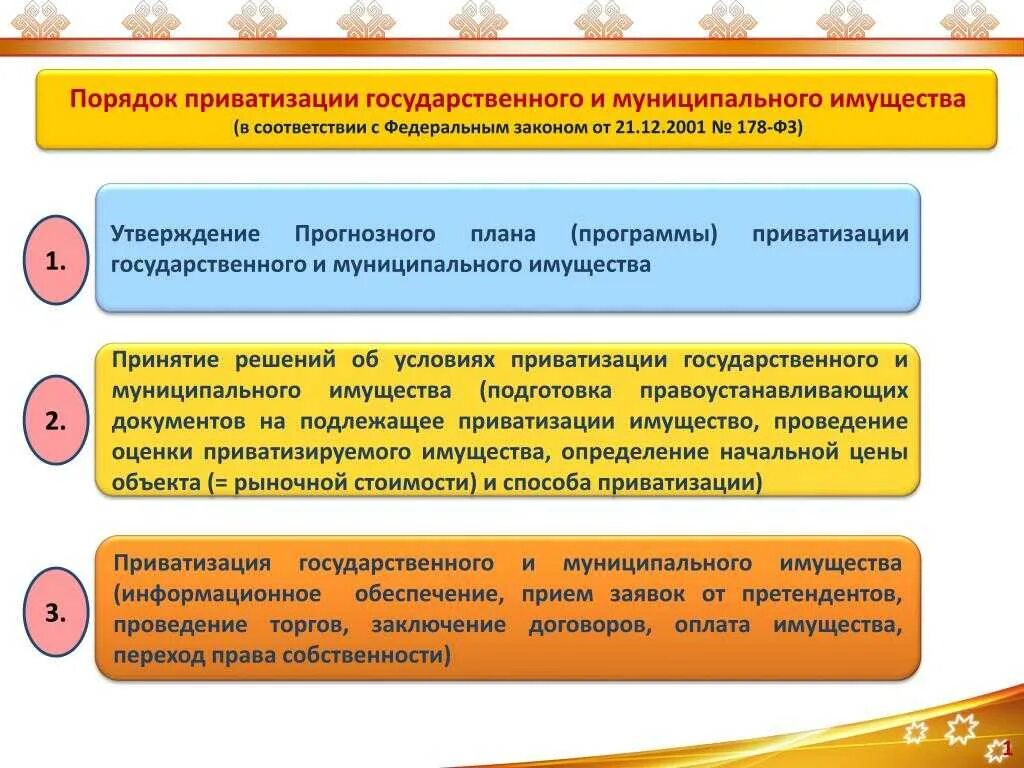 Порядок приватизации государственного и муниципального имущества
(в соответствии с Федеральным законом от 21.12.2001 № 178-ФЗ)

1.

Утверждение Прогнозного плана (программы) приватизации государственного и муниципального имущества

2.

Принятие решений об условиях приватизации государственного и муниципального имущества (подготовка правоустанавливающих документов на подлежащее приватизации имущество, проведение оценки приватизируемого имущества, определение начальной цены объекта (= рыночной стоимости) и способа приватизации)

3.

Приватизация государственного и муниципального имущества (информационное обеспечение, прием заявок от претендентов, проведение торгов, заключение договоров, оплата имущества, переход права собственности)

1